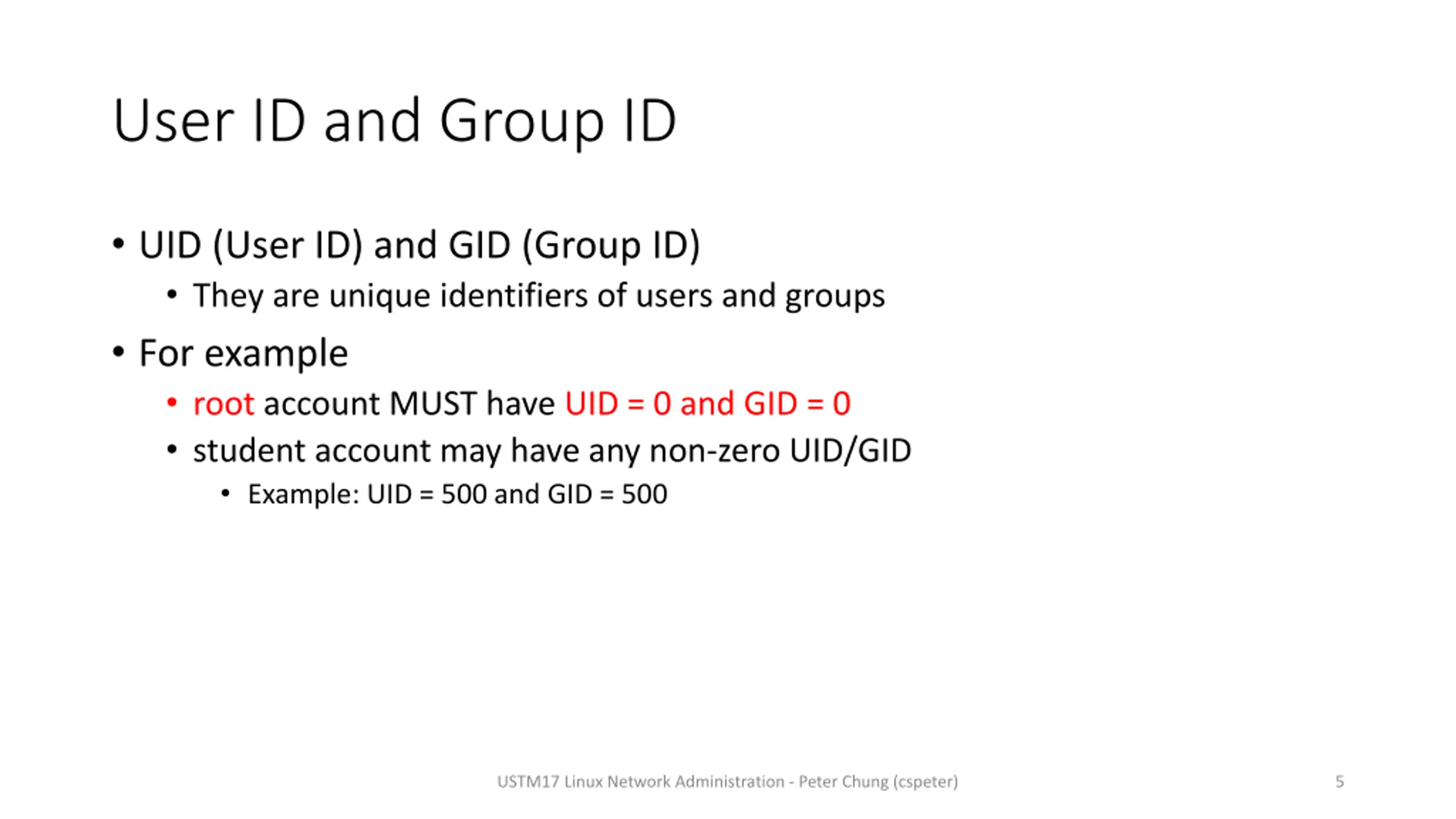 User ID and Group ID

• UID (User ID) and GID (Group ID)
  • They are unique identifiers of users and groups
• For example
  • root account MUST have UID = 0 and GID = 0
  • student account may have any non-zero UID/GID
    • Example: UID = 500 and GID = 500

USTM17 Linux Network Administration - Peter Chung (cspeter)

5